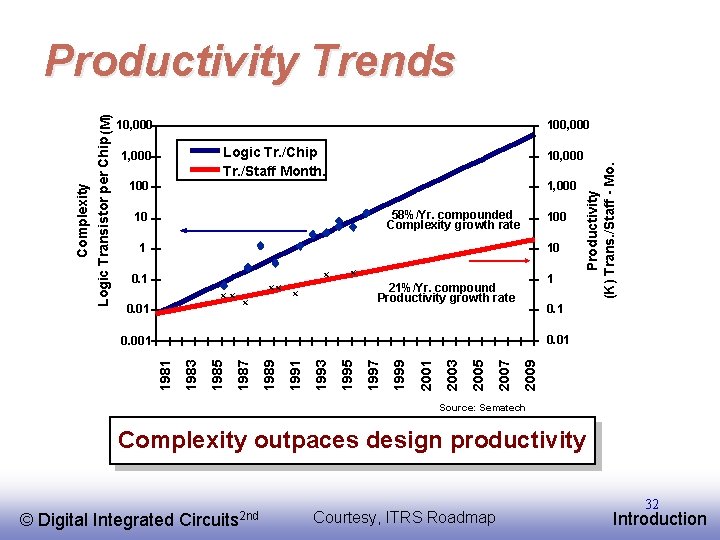 Productivity Trends

Complexity
Logic Transistor per Chip (M)

10,000
1,000
100
10
1
0.1
0.01
0.001

Logic Tr./Chip
Tr./Staff Month.

58%/Yr. compounded Complexity growth rate

21%/Yr. compound Productivity growth rate

100,000
10,000
1,000
100
10
1
0.1
0.01

Productivity
(K) Trans./Staff - Mo.

1981
1983
1985
1987
1989
1991
1993
1995
1997
1999
2001
2003
2005
2007
2009

Source: Sematech

Complexity outpaces design productivity

© Digital Integrated Circuits$^{2nd}$

Courtesy, ITRS Roadmap

32

Introduction